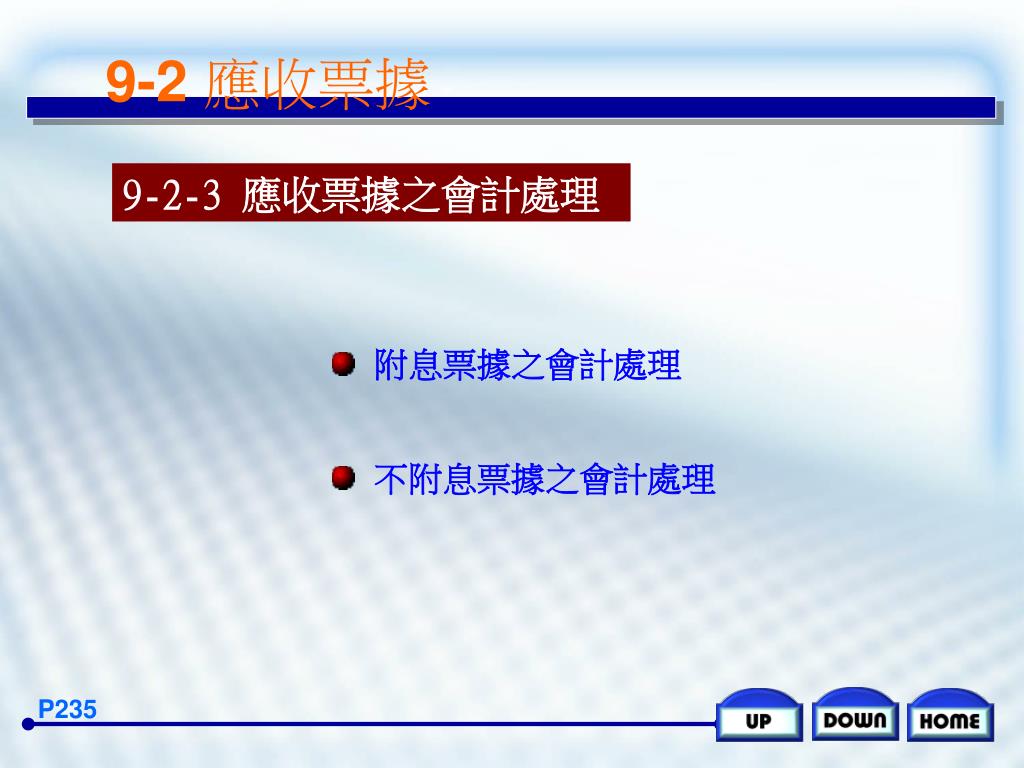 9-2 應收票據

9-2-3 應收票據之會計處理

附息票據之會計處理

不附息票據之會計處理

P235

UP DOWN HOME